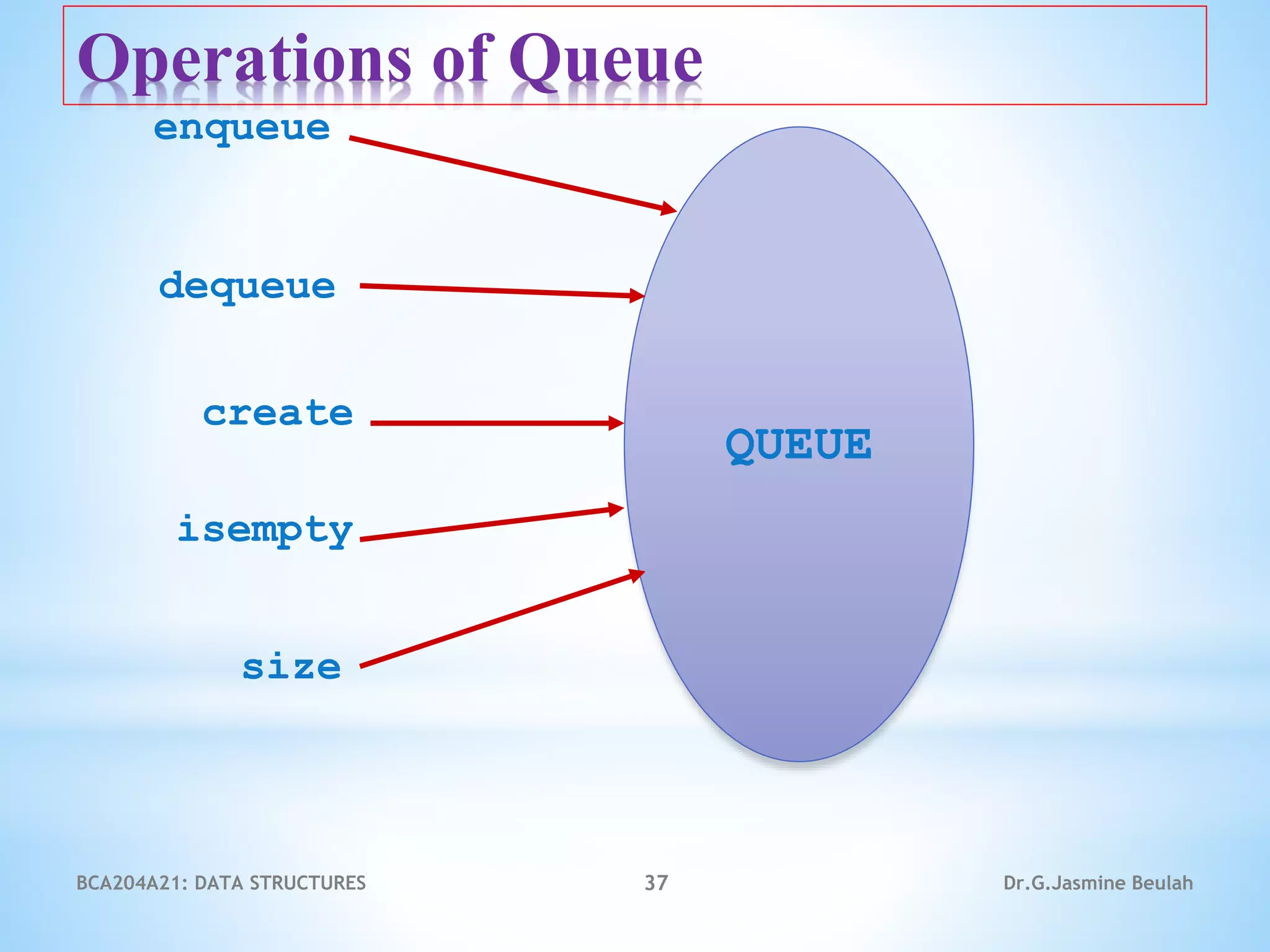 Operations of Queue

enqueue

dequeue

create

isempty

size

QUEUE

BCA204A21: DATA STRUCTURES

37

Dr.G.Jasmine Beulah